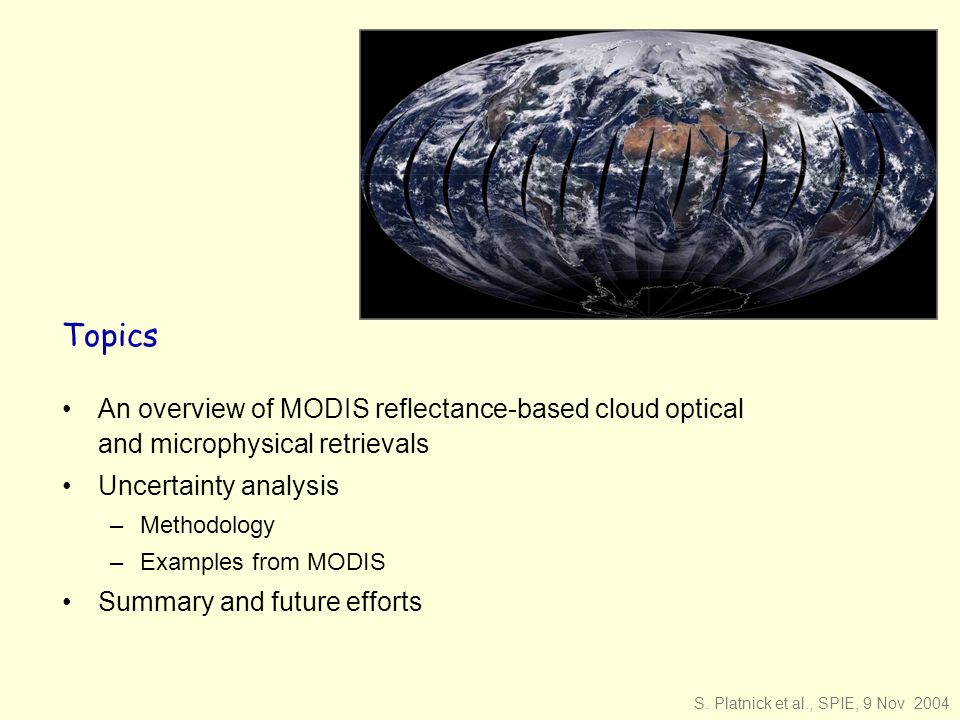 Topics

• An overview of MODIS reflectance-based cloud optical and microphysical retrievals

• Uncertainty analysis
  – Methodology
  – Examples from MODIS

• Summary and future efforts

S. Platnick et al., SPIE, 9 Nov 2004